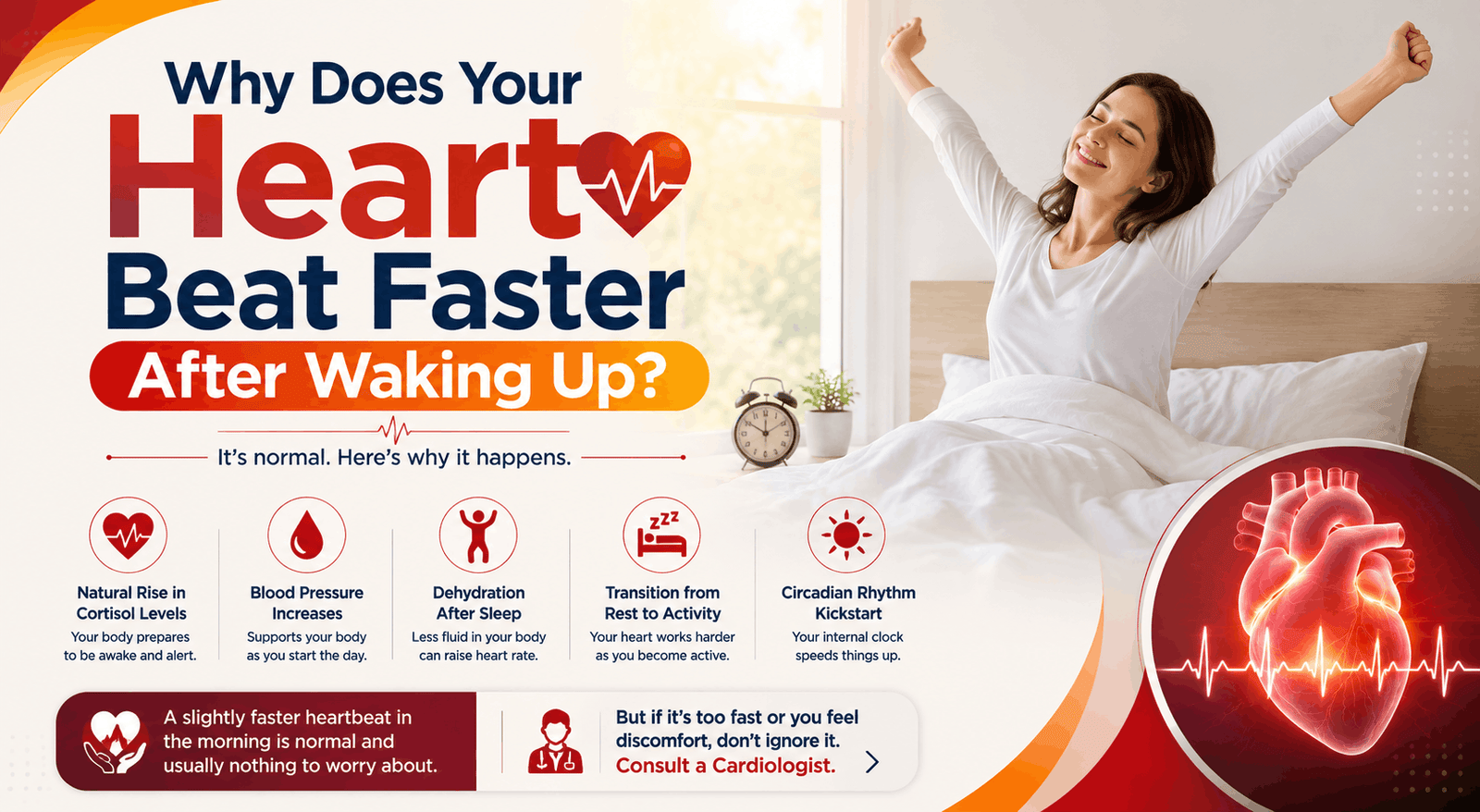 Why Does Your
Heart
Beat Faster
After Waking Up?

It's normal. Here's why it happens.

Natural Rise in Cortisol Levels
Your body prepares to be awake and alert.

Blood Pressure Increases
Supports your body as you start the day.

Dehydration After Sleep
Less fluid in your body can raise heart rate.

Transition from Rest to Activity
Your heart works harder as you become active.

Circadian Rhythm Kickstart
Your internal clock speeds things up.

A slightly faster heartbeat in the morning is normal and usually nothing to worry about.

But if it's too fast or you feel discomfort, don't ignore it. Consult a Cardiologist.